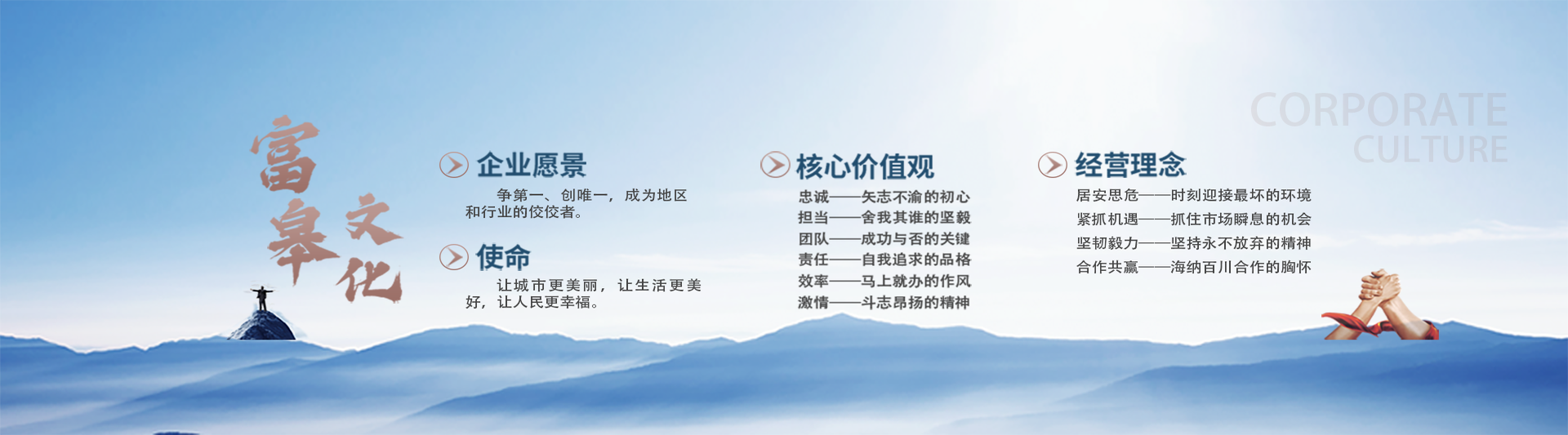 富皋文化

企业愿景

争第一、创唯一，成为地区和行业的佼佼者。

使命

让城市更美丽，让生活更美好，让人民更幸福。

核心价值观

忠诚——矢志不渝的初心
担当——舍我其谁的坚毅
团队——成功与否的关键
责任——自我追求的品格
效率——马上就办的作风
激情——斗志昂扬的精神

经营理念

居安思危——时刻迎接最坏的环境
紧抓机遇——抓住市场瞬息的机会
坚韧毅力——坚持永不放弃的精神
合作共赢——海纳百川合作的胸怀

CORPORATE
CULTURE